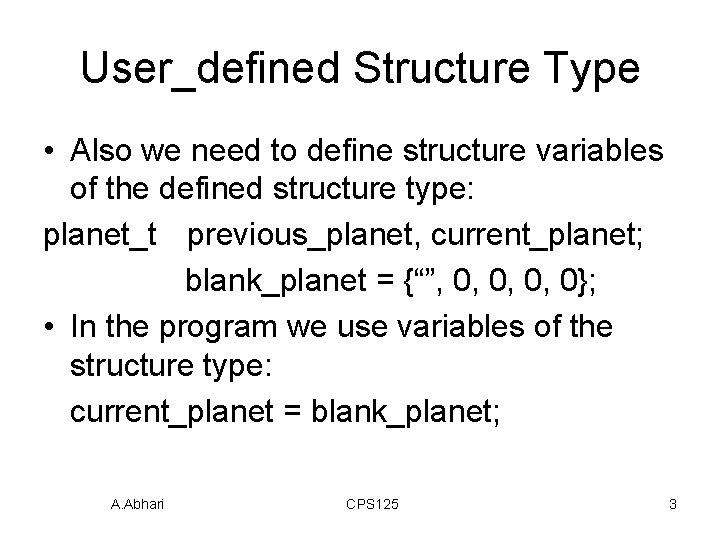 User_defined Structure Type

• Also we need to define structure variables of the defined structure type:

planet_t previous_planet, current_planet;
blank_planet = {“”, 0, 0, 0, 0};

• In the program we use variables of the structure type:
current_planet = blank_planet;

A.Abhari CPS125 3